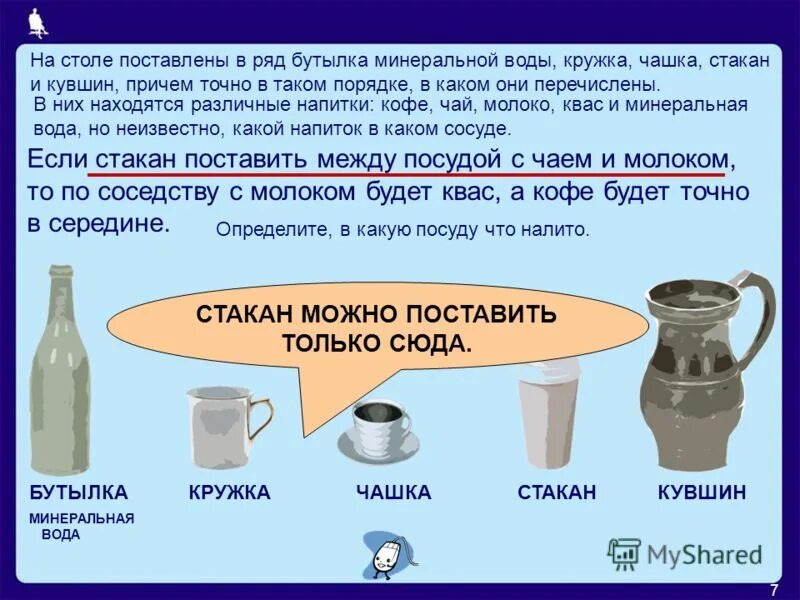 На столе поставлены в ряд бутылка минеральной воды, кружка, чашка, стакан и кувшин, причем точно в таком порядке, в каком они перечислены.

В них находятся различные напитки: кофе, чай, молоко, квас и минеральная вода, но неизвестно, какой напиток в каком сосуде.

Если стакан поставить между посудой с чаем и молоком, то по соседству с молоком будет квас, а кофе будет точно в середине.

Определите, в какую посуду что налито.

СТАКАН МОЖНО ПОСТАВИТЬ ТОЛЬКО СЮДА.

БУТЫЛКА

МИНЕРАЛЬНАЯ ВОДА

КРУЖКА

ЧАШКА

СТАКАН

КУВШИН

MyShared

7